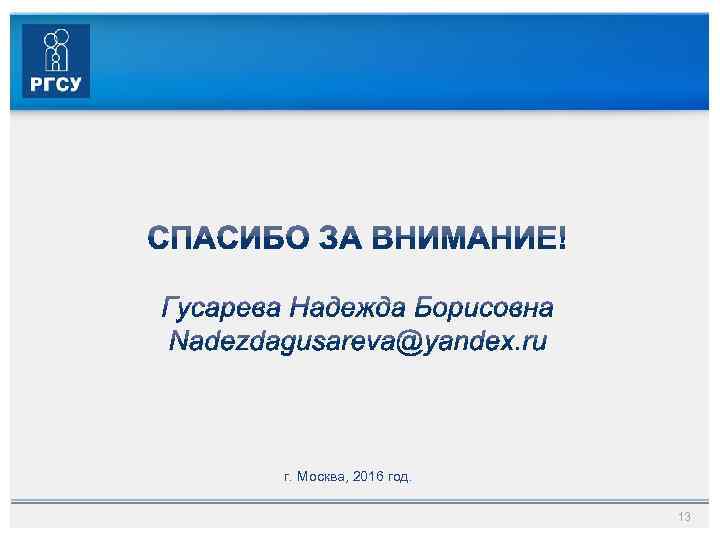 РГСУ

СПАСИБО ЗА ВНИМАНИЕ!

Гусарева Надежда Борисовна
Nadezdagusareva@yandex.ru

г. Москва, 2016 год.

13